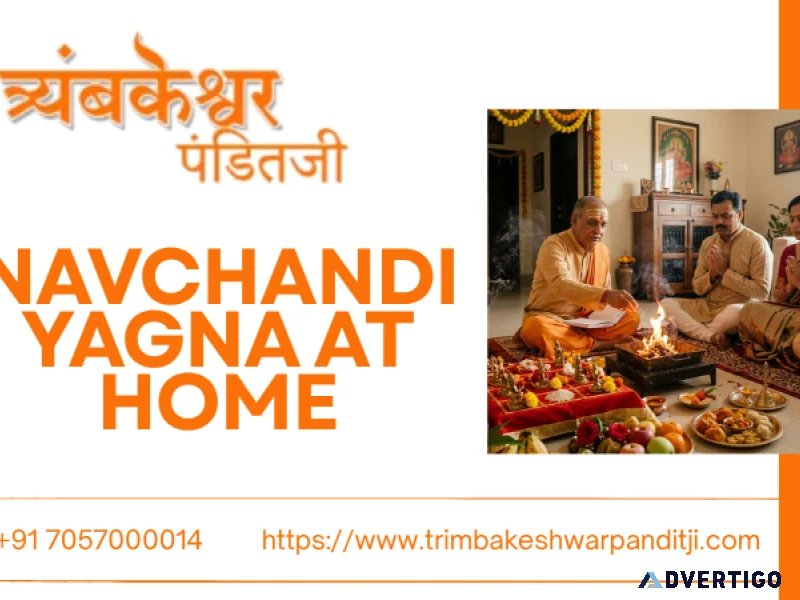 त्र्यंबकेश्वर पंडितजी

NAVCHANDI YAGNA AT HOME

+91 7057000014 https://www.trimbakeshwarpanditji.com

ADVERTIGO